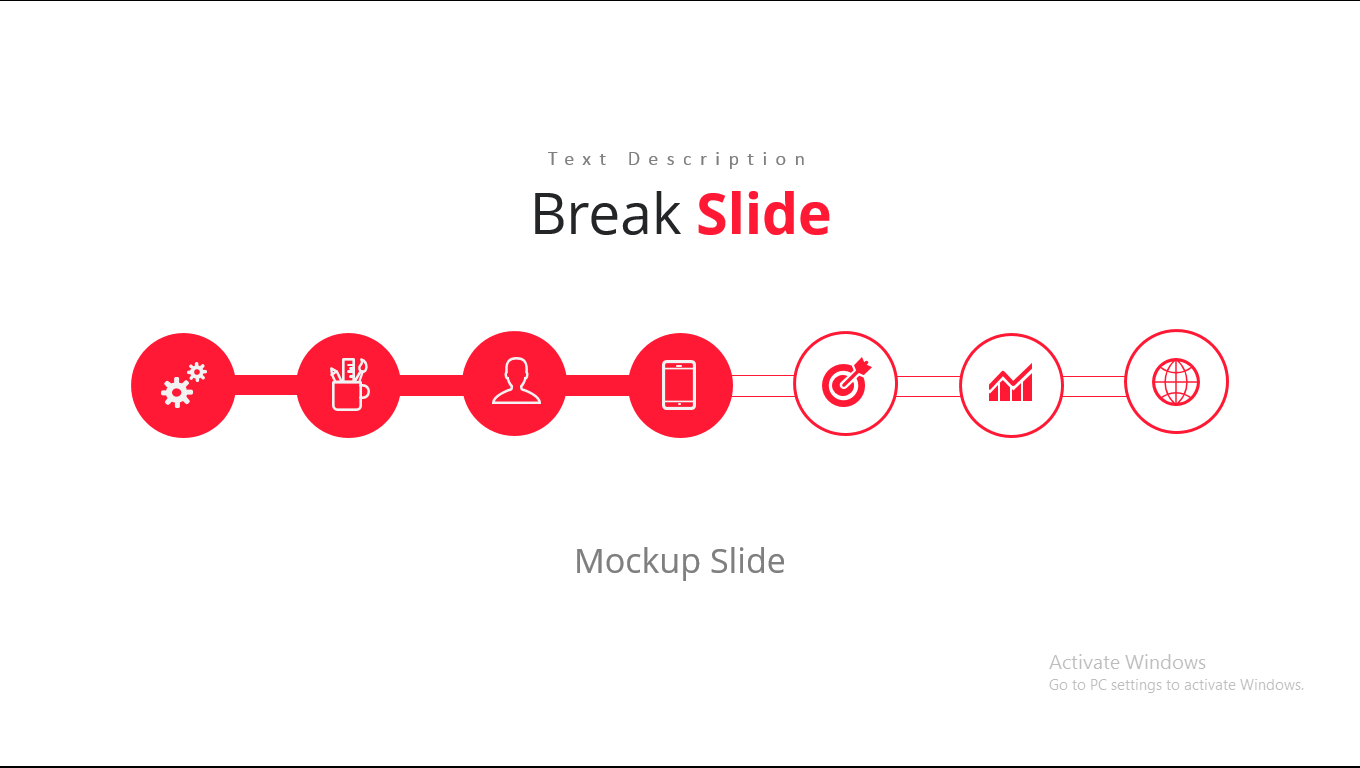 Text Description

Break Slide

Mockup Slide

Activate Windows
Go to PC settings to activate Windows.